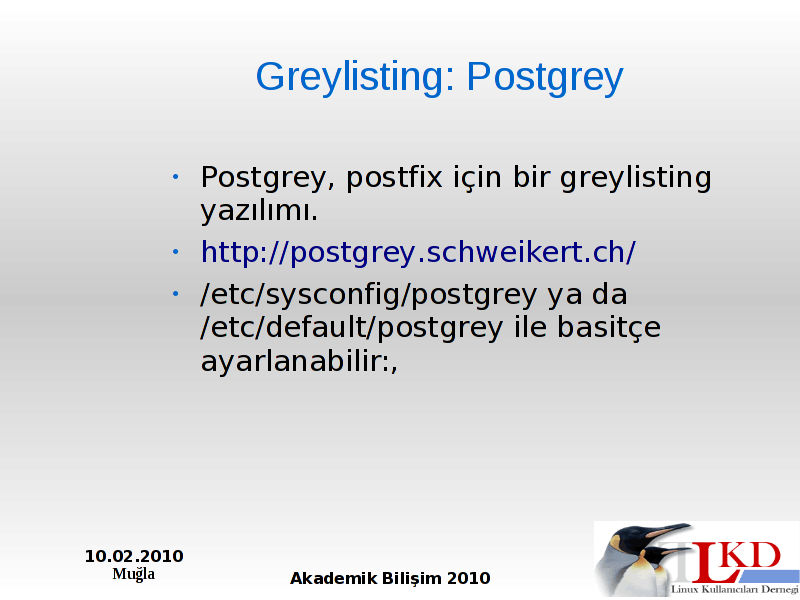 Greylisting: Postgrey

• Postgrey, postfix için bir greylisting yazılımı.
• http://postgrey.schweikert.ch/
• /etc/sysconfig/postgrey ya da /etc/default/postgrey ile basitçe ayarlanabilir:,

10.02.2010
Muğla

Akademik Bilişim 2010

LKD
Linux Kullanıcıları Derneği